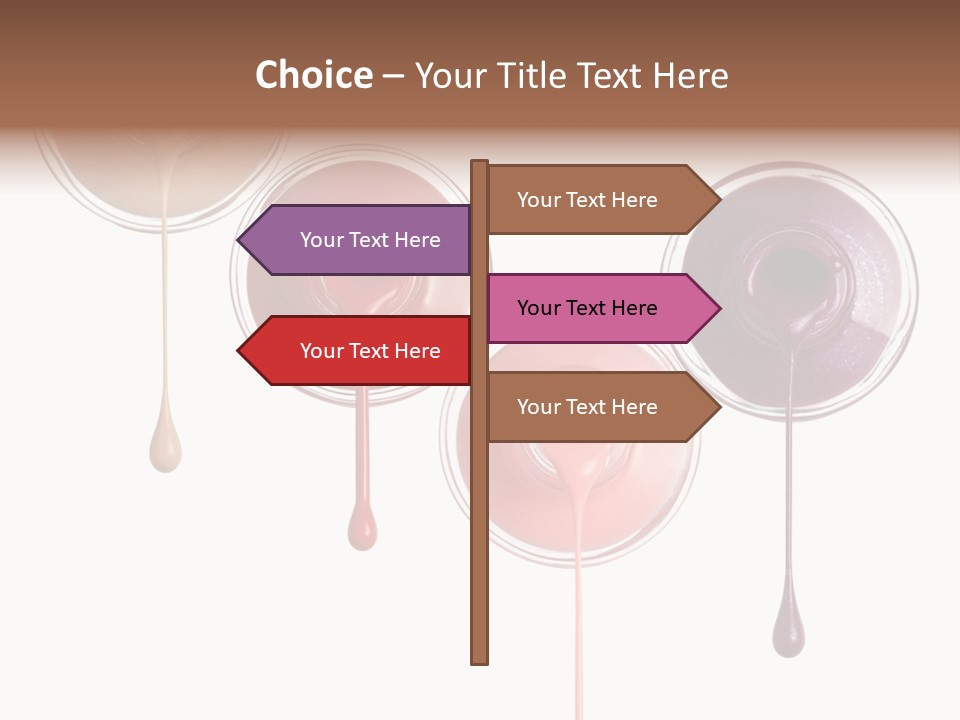 Choice – Your Title Text Here

Your Text Here

Your Text Here

Your Text Here

Your Text Here

Your Text Here